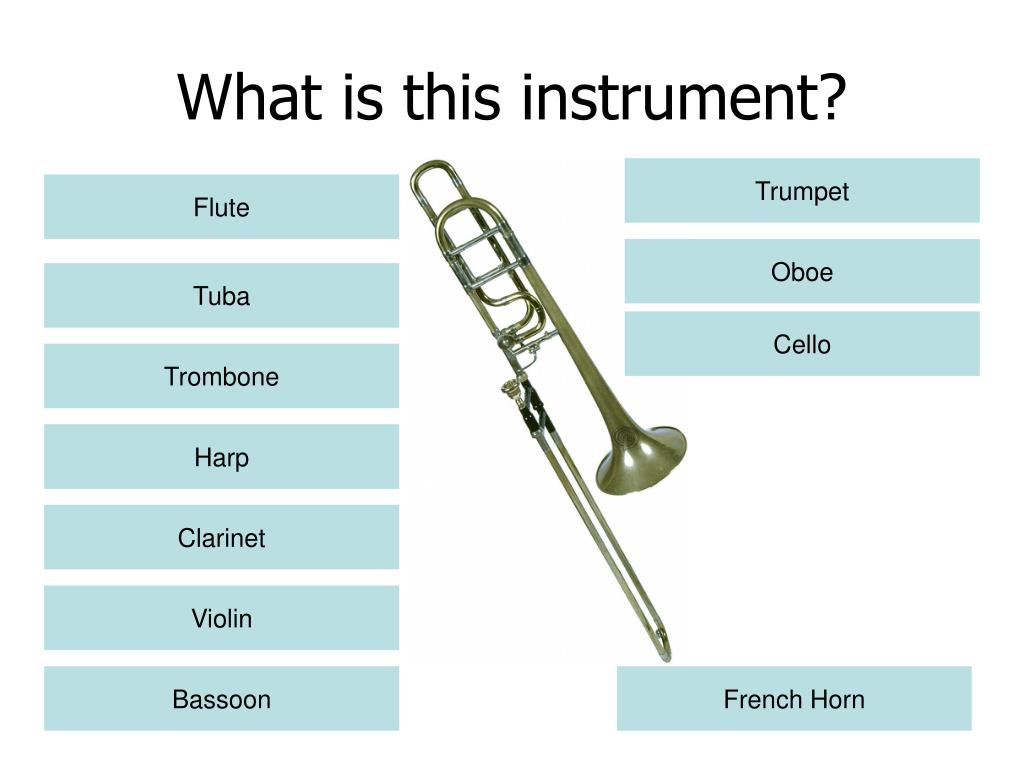 What is this instrument?

Flute

Tuba

Trombone

Harp

Clarinet

Violin

Bassoon

Trumpet

Oboe

Cello

French Horn